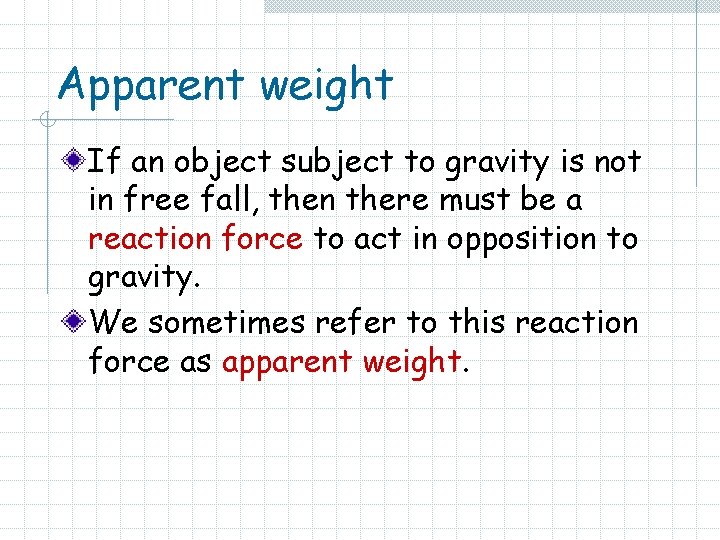 Apparent weight

If an object subject to gravity is not in free fall, then there must be a reaction force to act in opposition to gravity.

We sometimes refer to this reaction force as apparent weight.